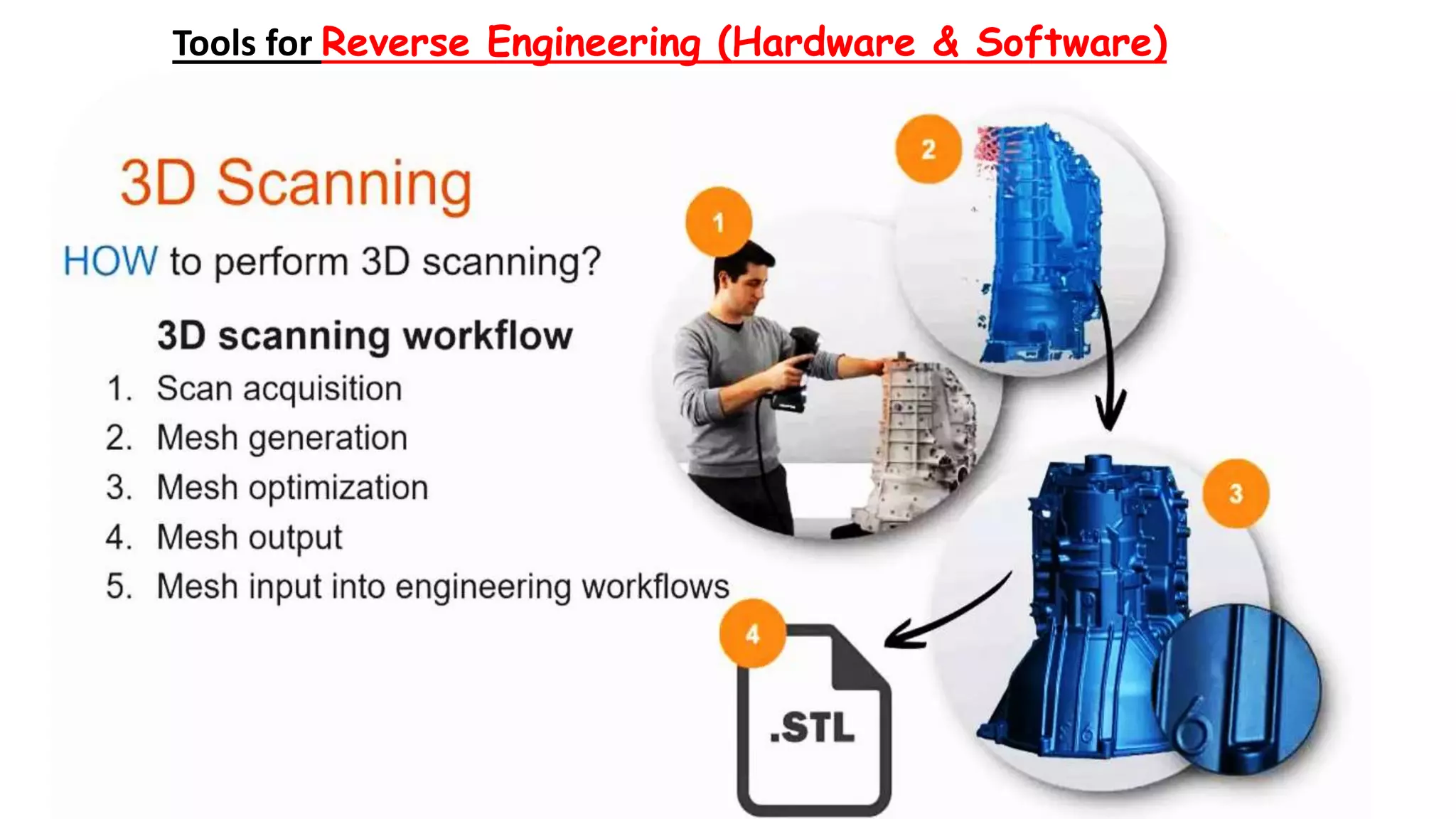 Tools for Reverse Engineering (Hardware & Software)

3D Scanning

HOW to perform 3D scanning?

3D scanning workflow

1. Scan acquisition
2. Mesh generation
3. Mesh optimization
4. Mesh output
5. Mesh input into engineering workflows

1

2

3

4

.STL